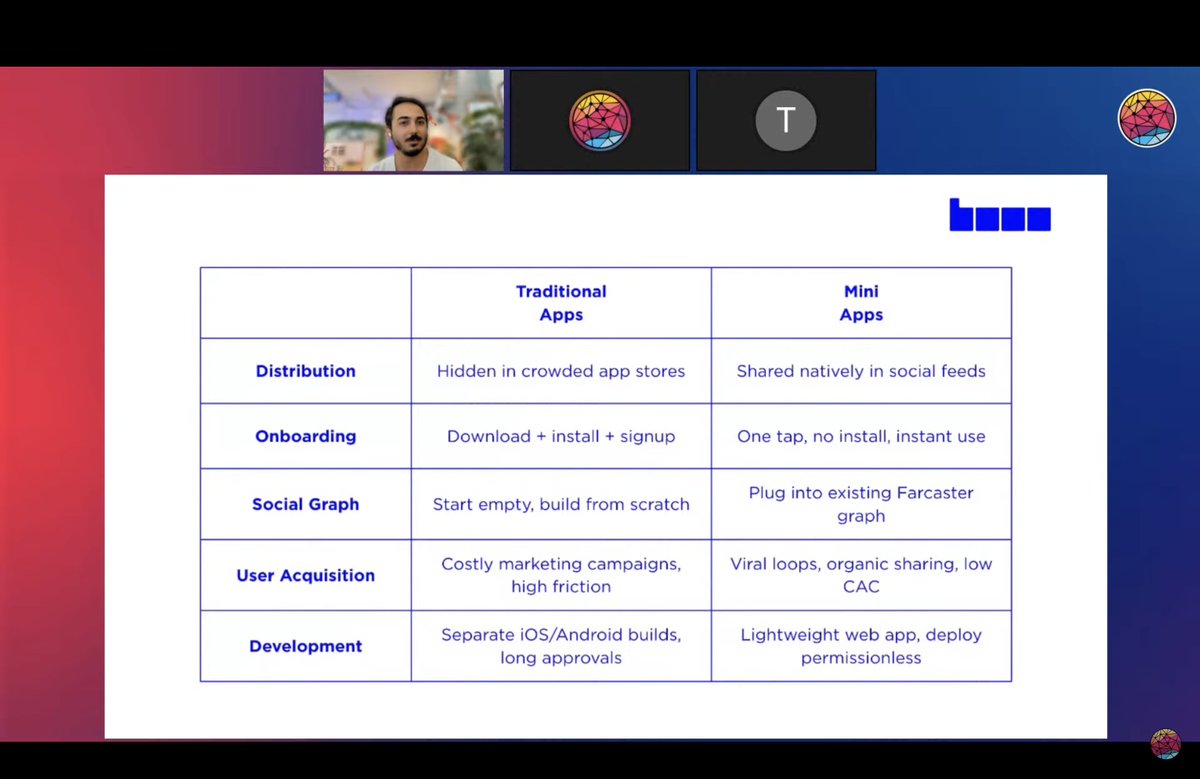 T

| | Traditional Apps | Mini Apps |
|---|---|---|
| Distribution | Hidden in crowded app stores | Shared natively in social feeds |
| Onboarding | Download + install + signup | One tap, no install, instant use |
| Social Graph | Start empty, build from scratch | Plug into existing Farcaster graph |
| User Acquisition | Costly marketing campaigns, high friction | Viral loops, organic sharing, low CAC |
| Development | Separate iOS/Android builds, long approvals | Lightweight web app, deploy permissionless |